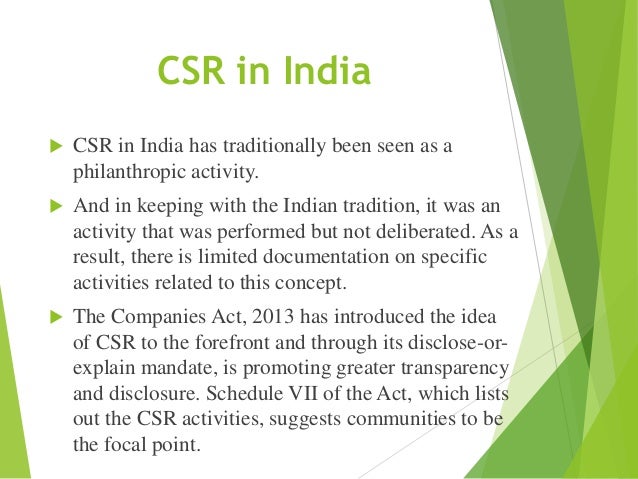 CSR in India

CSR in India has traditionally been seen as a philanthropic activity.

And in keeping with the Indian tradition, it was an activity that was performed but not deliberated. As a result, there is limited documentation on specific activities related to this concept.

The Companies Act, 2013 has introduced the idea of CSR to the forefront and through its disclose-or-explain mandate, is promoting greater transparency and disclosure. Schedule VII of the Act, which lists out the CSR activities, suggests communities to be the focal point.